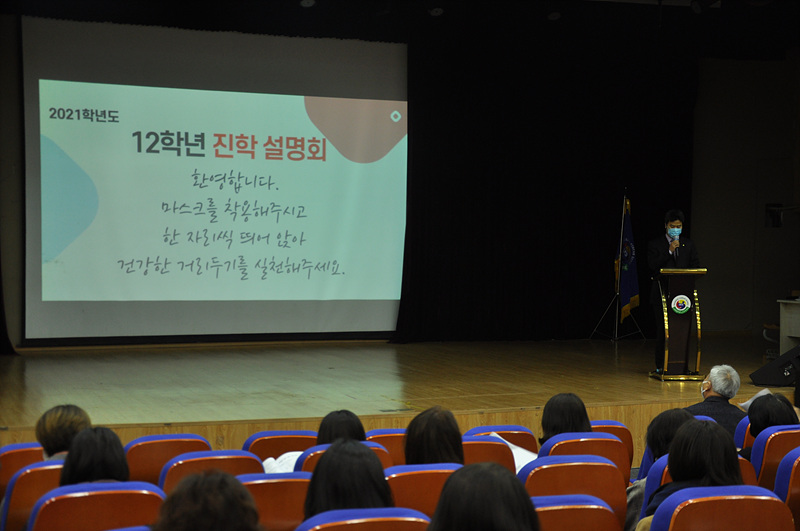 2021학년도

12학년 진학 설명회

환영합니다.
마스크를 착용해주시고
한 자리씩 띄어 앉아
건강한 거리두기를 실천해주세요.